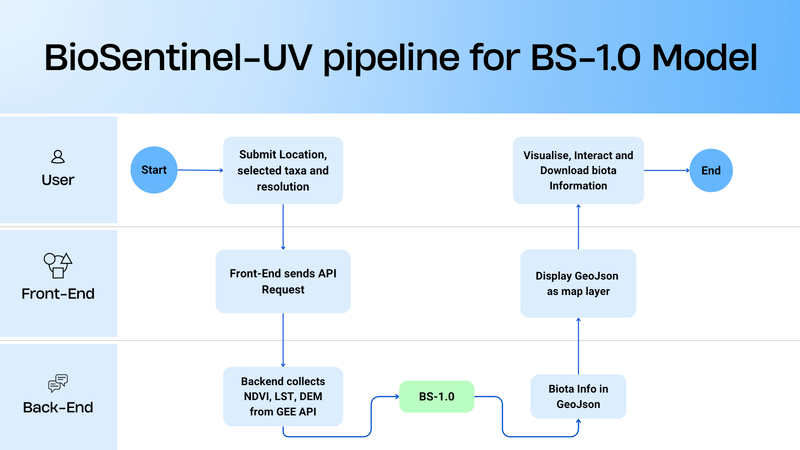 BioSentinel-UV pipeline for BS-1.0 Model

User

Start

Submit Location, selected taxa and resolution

Visualise, Interact and Download biota Information

End

Front-End

Front-End sends API Request

Display GeoJson as map layer

Back-End

Backend collects NDVI, LST, DEM from GEE API

BS-1.0

Biota Info in GeoJson